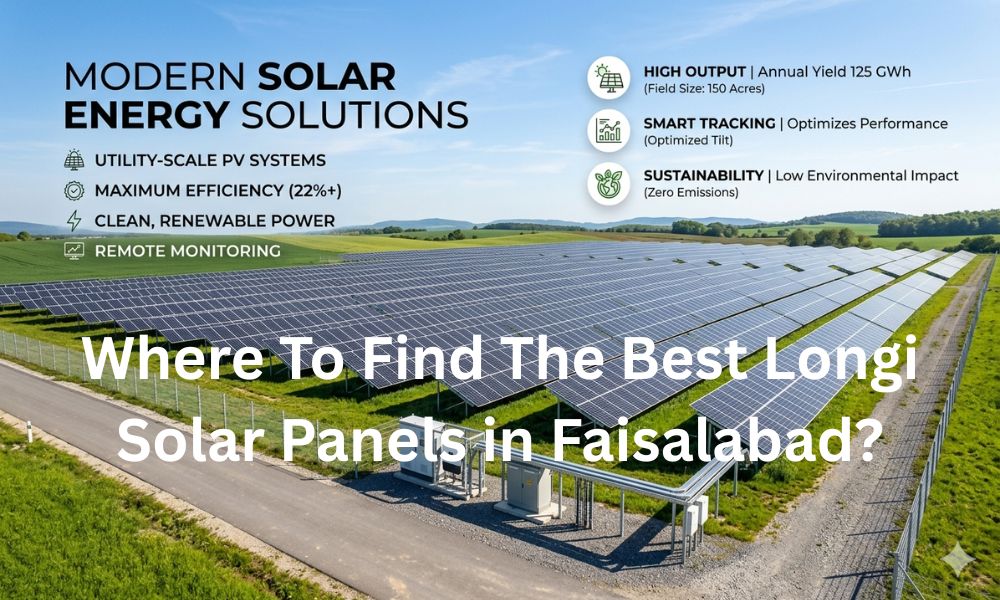 MODERN SOLAR ENERGY SOLUTIONS

UTILITY-SCALE PV SYSTEMS
MAXIMUM EFFICIENCY (22%+)
CLEAN, RENEWABLE POWER
REMOTE MONITORING

HIGH OUTPUT | Annual Yield 125 GWh
(Field Size: 150 Acres)

SMART TRACKING | Optimizes Performance
(Optimized Tilt)

SUSTAINABILITY | Low Environmental Impact
(Zero Emissions)

Where To Find The Best Longi Solar Panels in Faisalabad?